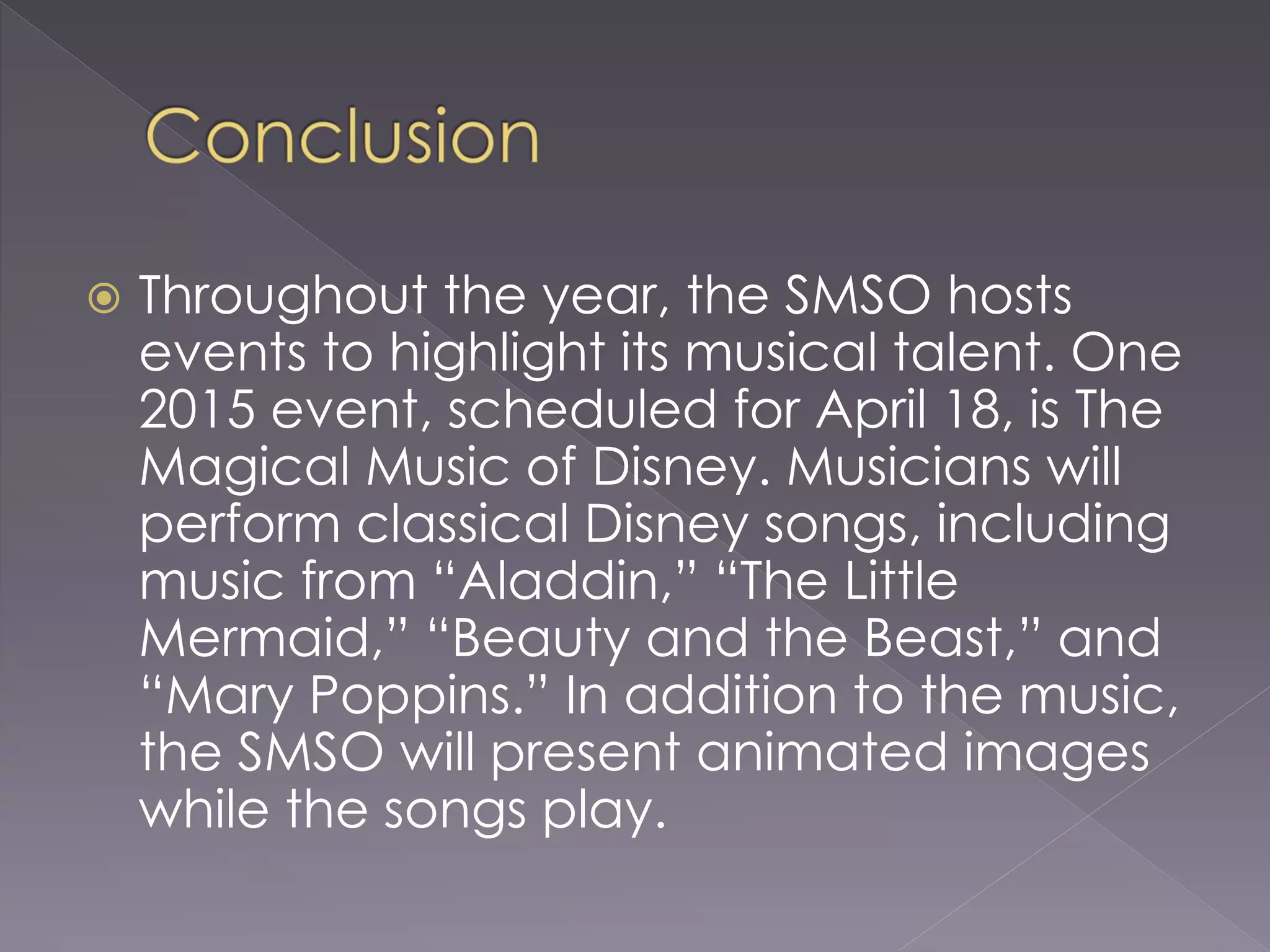 Conclusion

Throughout the year, the SMSO hosts events to highlight its musical talent. One 2015 event, scheduled for April 18, is The Magical Music of Disney. Musicians will perform classical Disney songs, including music from “Aladdin,” “The Little Mermaid,” “Beauty and the Beast,” and “Mary Poppins.” In addition to the music, the SMSO will present animated images while the songs play.